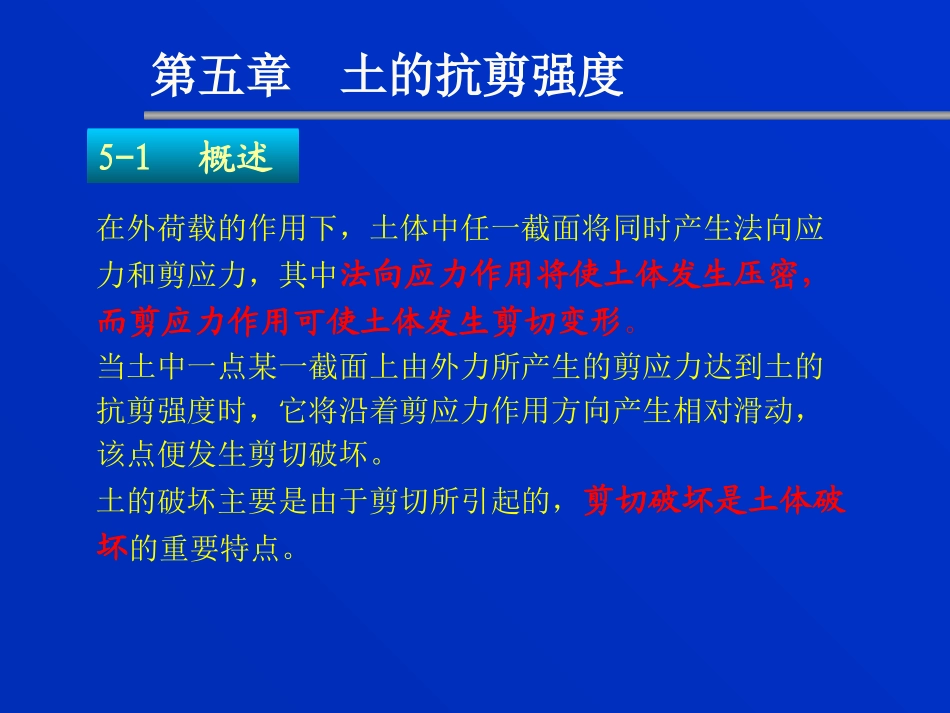 第五章　土的抗剪强度

5-1　概述

在外荷载的作用下，土体中任一截面将同时产生法向应力和剪应力，其中法向应力作用将使土体发生压密，而剪应力作用可使土体发生剪切变形。

当土中一点某一截面上由外力所产生的剪应力达到土的抗剪强度时，它将沿着剪应力作用方向产生相对滑动，该点便发生剪切破坏。

土的破坏主要是由于剪切所引起的，剪切破坏是土体破坏的重要特点。